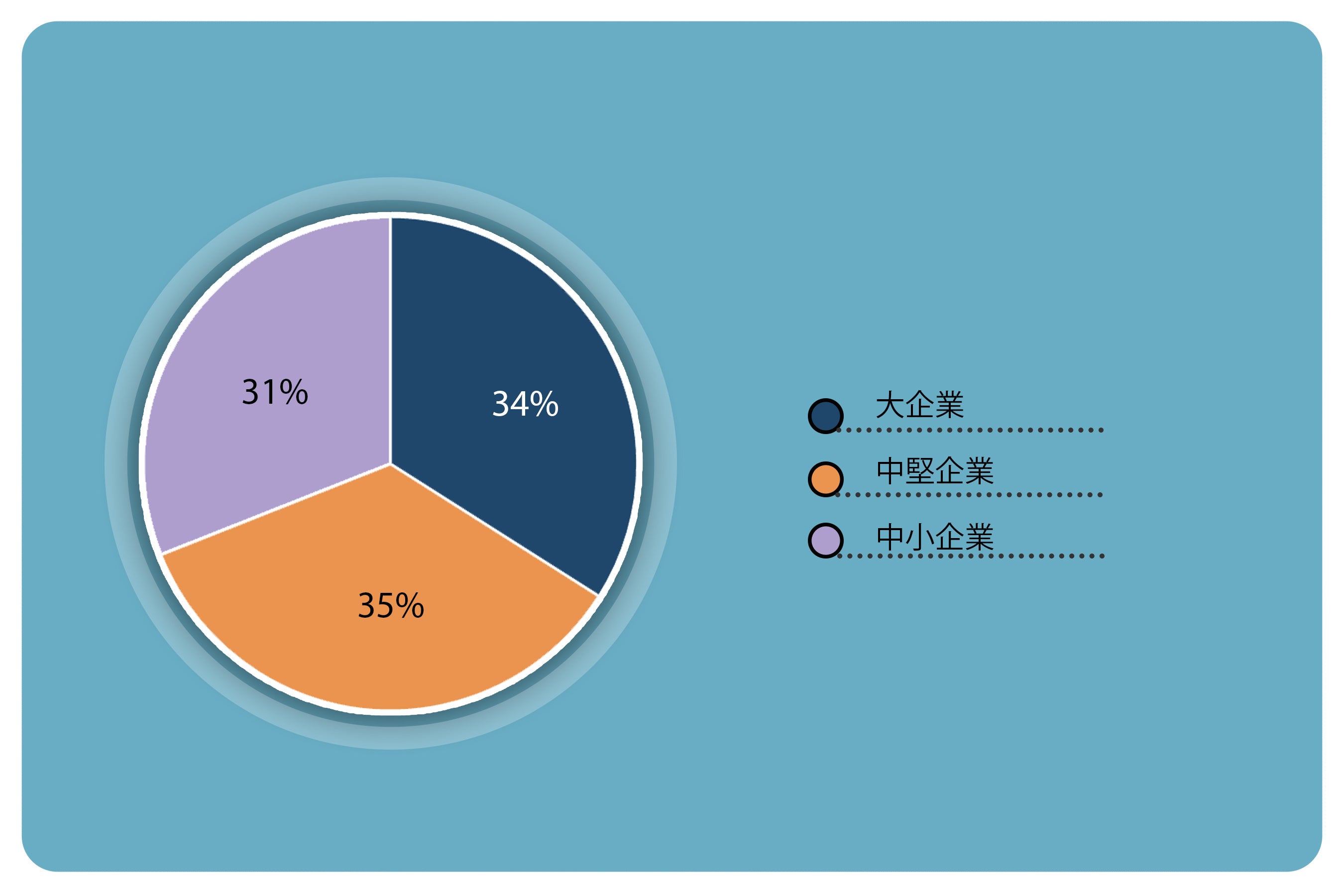 31%

34%

35%

大企業

中堅企業

中小企業